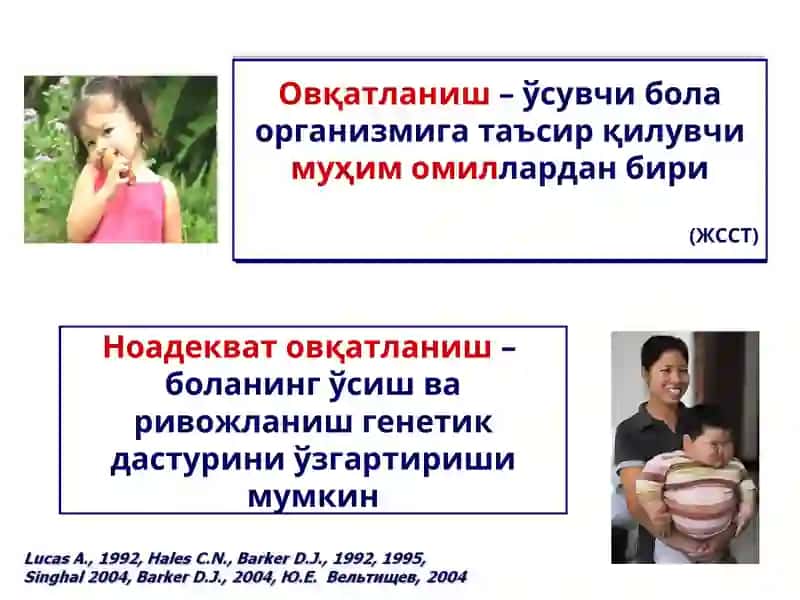 Овқатланиш – ўсувчи бола организмига таъсир қилувчи муҳим омиллардан бири

(ЖССТ)

Ноадекват овқатланиш – боланинг ўсиш ва ривожланиш генетик дастурини ўзгартириши мумкин

Lucas A., 1992, Hales C.N., Barker D.J., 1992, 1995, Singhal 2004, Barker D.J., 2004, Ю.Е. Вельтищев, 2004